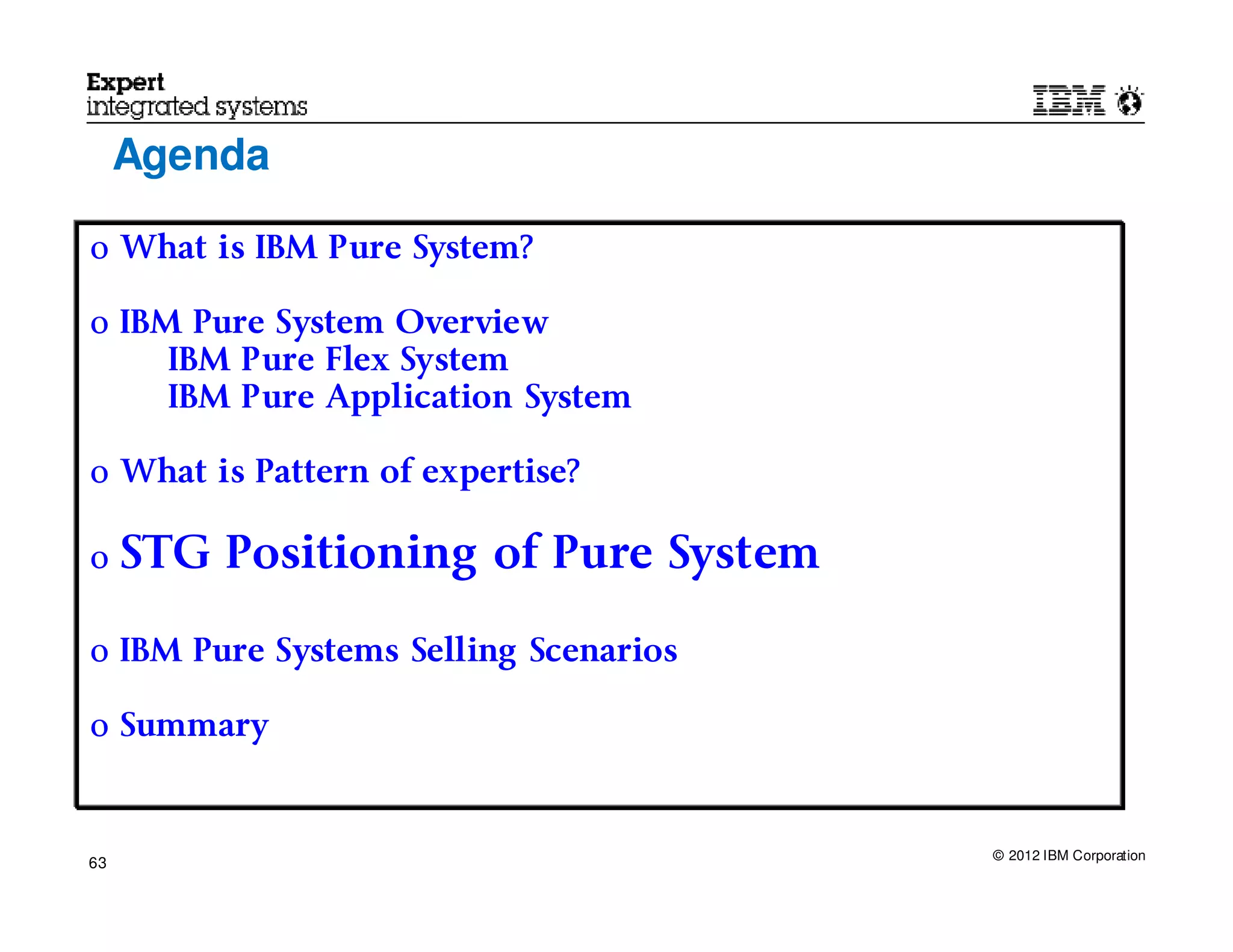 Expert
integrated systems

IBM

Agenda

o What is IBM Pure System?

o IBM Pure System Overview
IBM Pure Flex System
IBM Pure Application System

o What is Pattern of expertise?

o STG Positioning of Pure System

o IBM Pure Systems Selling Scenarios

o Summary

63

© 2012 IBM Corporation